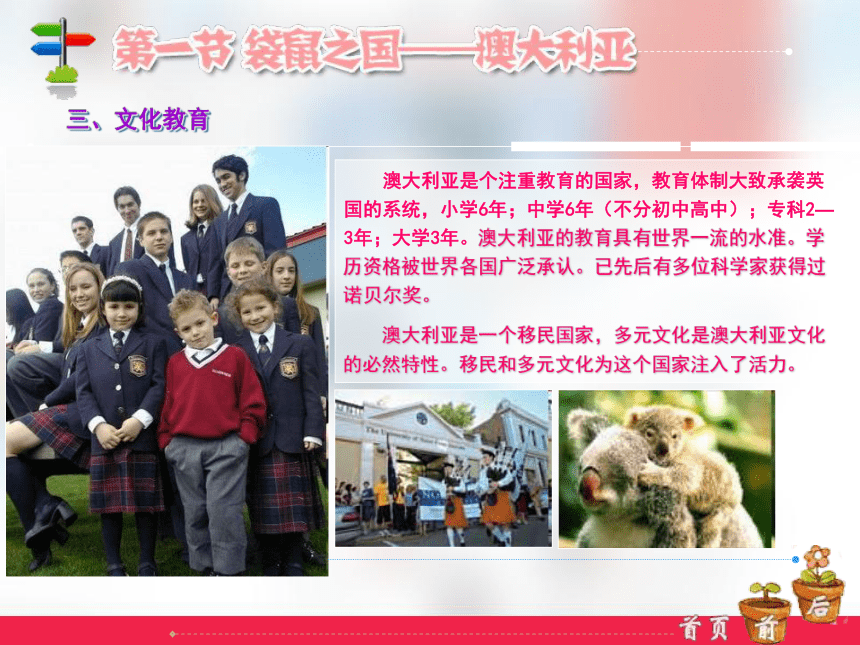 第一节 袋鼠之国——澳大利亚

三、文化教育

澳大利亚是个注重教育的国家，教育体制大致承袭英国的系统，小学6年；中学6年（不分初中高中）；专科2—3年；大学3年。澳大利亚的教育具有世界一流的水准。学历资格被世界各国广泛承认。已先后有多位科学家获得过诺贝尔奖。

澳大利亚是一个移民国家，多元文化是澳大利亚文化的必然特性。移民和多元文化为这个国家注入了活力。

首页 前 后